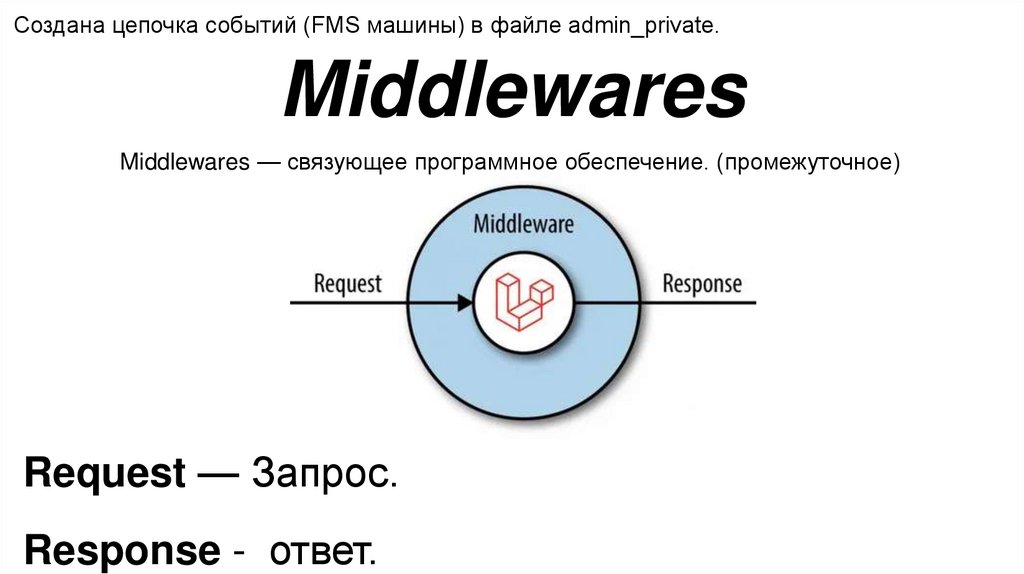 Создана цепочка событий (FMS машины) в файле admin_private.

Middlewares

Middlewares — связующее программное обеспечение. (промежуточное)

Middleware

Request

Response

Request — Запрос.

Response - ответ.